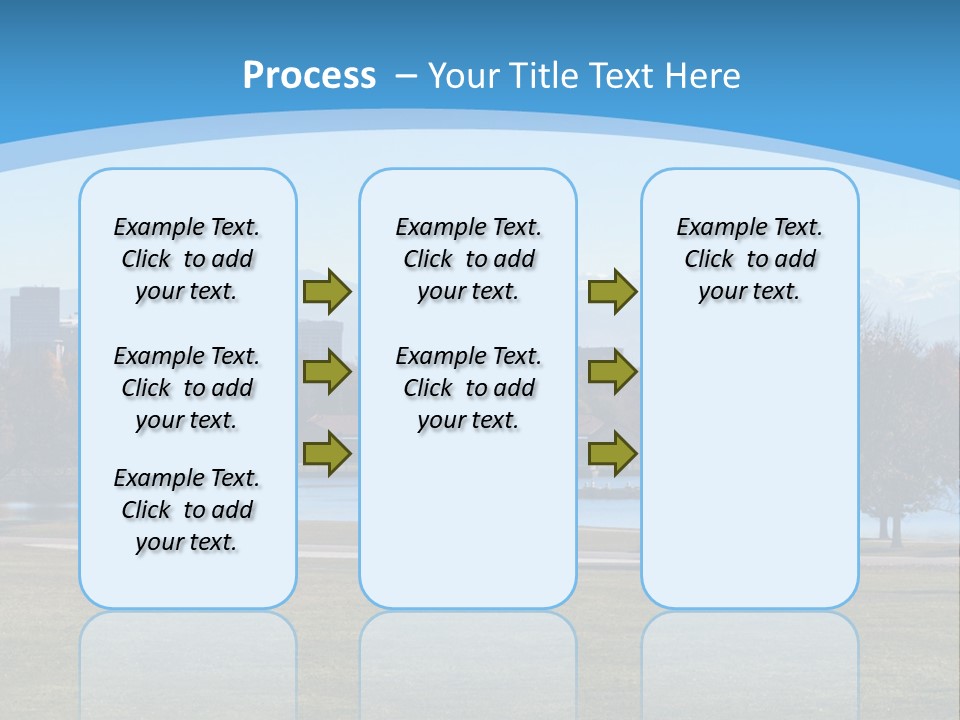 Process – Your Title Text Here

Example Text. Click to add your text.

Example Text. Click to add your text.

Example Text. Click to add your text.

Example Text. Click to add your text.

Example Text. Click to add your text.

Example Text. Click to add your text.